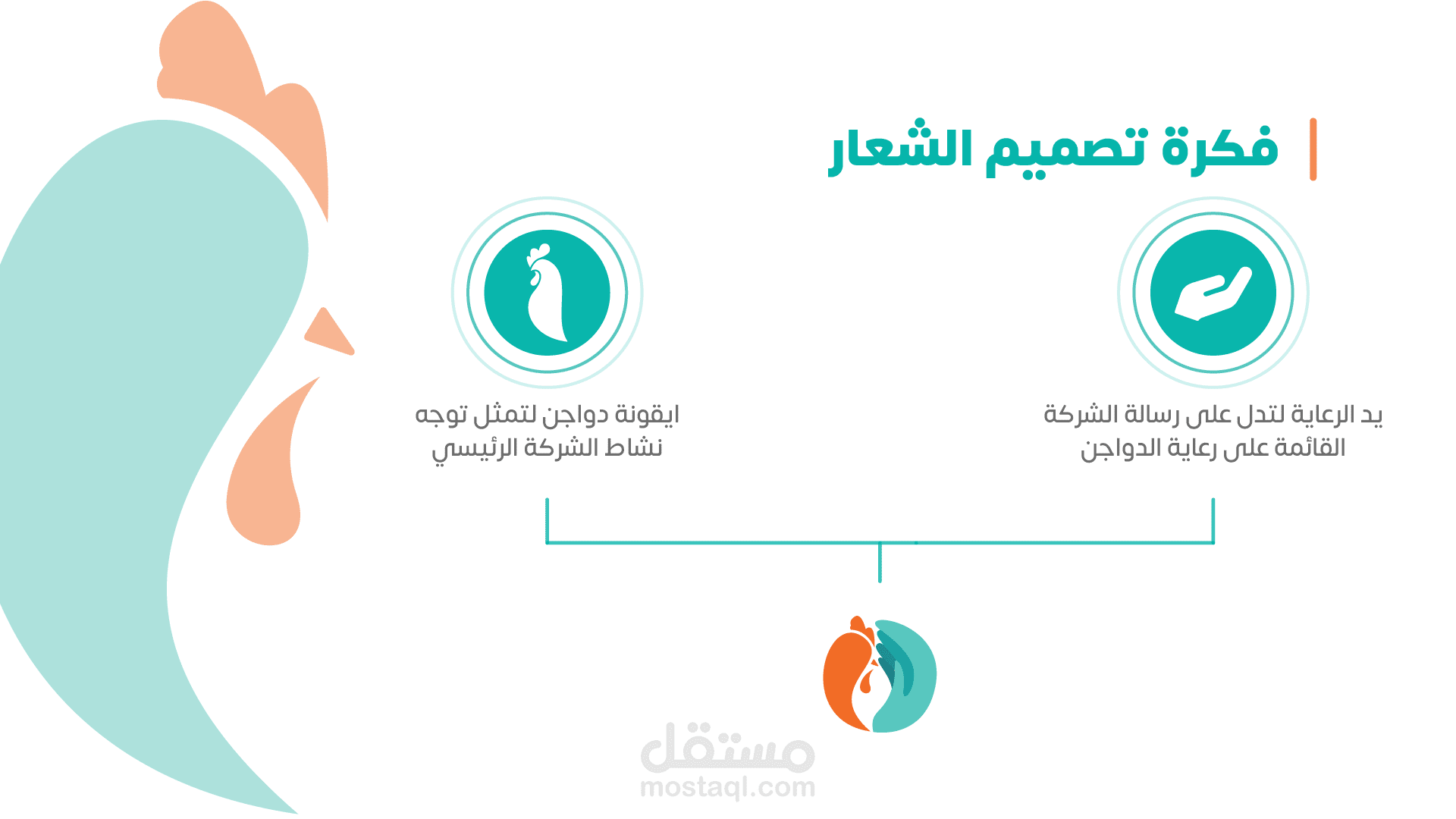 فكرة تصميم الشعار

يد الرعاية لتدل على رسالة الشركة القائمة على رعاية الدواجن

ايقونة دواجن لتمثل توجه نشاط الشركة الرئيسي

مستقل
mostaql.com